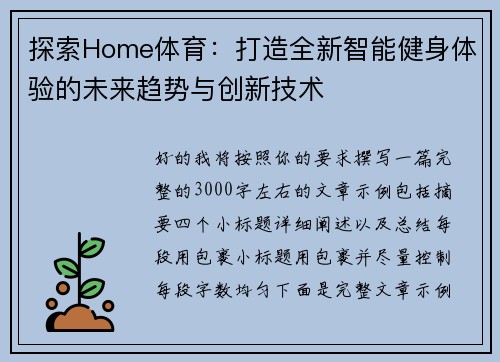 探索Home体育：打造全新智能健身体验的未来趋势与创新技术

好的我将按照你的要求撰写一篇完整的3000字左右的文章示例包括摘要四个小标题详细阐述以及总结每段用包裹小标题用包裹并尽量控制每段字数均匀下面是完整文章示例